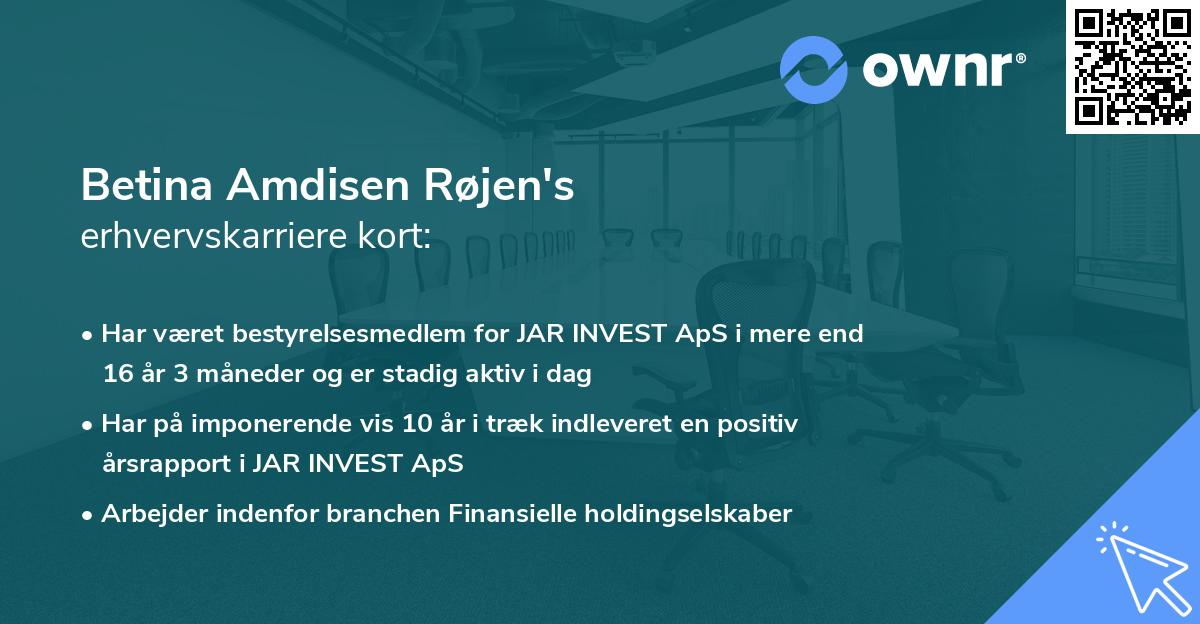 ownr®

Betina Amdisen Røjen's
erhvervskarriere kort:

• Har været bestyrelsesmedlem for JAR INVEST ApS i mere end 16 år 3 måneder og er stadig aktiv i dag

• Har på imponerende vis 10 år i træk indleveret en positiv årsrapport i JAR INVEST ApS

• Arbejder indenfor branchen Finansielle holdingselskaber